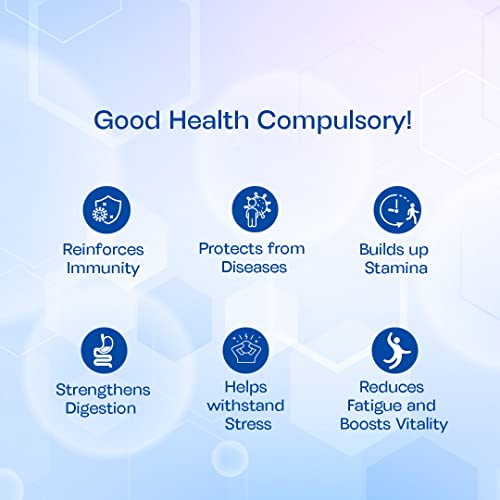 Good Health Compulsory!

Reinforces Immunity

Protects from Diseases

Builds up Stamina

Strengthens Digestion

Helps withstand Stress

Reduces Fatigue and Boosts Vitality